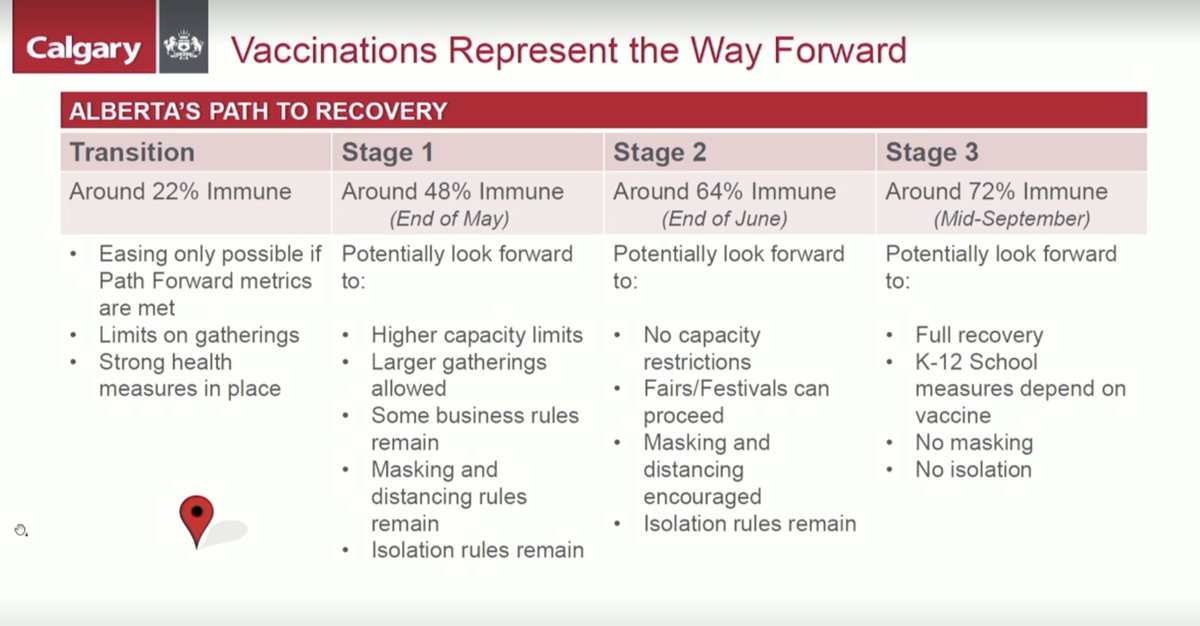 Calgary

Vaccinations Represent the Way Forward

ALBERTA'S PATH TO RECOVERY

| Transition | Stage 1 | Stage 2 | Stage 3 |
|---|---|---|---|
| Around 22% Immune | Around 48% Immune (End of May) | Around 64% Immune (End of June) | Around 72% Immune (Mid-September) |
| • Easing only possible if Path Forward metrics are met • Limits on gatherings • Strong health measures in place | Potentially look forward to: • Higher capacity limits • Larger gatherings allowed • Some business rules remain • Masking and distancing rules remain • Isolation rules remain | Potentially look forward to: • No capacity restrictions • Fairs/Festivals can proceed • Masking and distancing encouraged • Isolation rules remain | Potentially look forward to: • Full recovery • K-12 School measures depend on vaccine • No masking • No isolation |